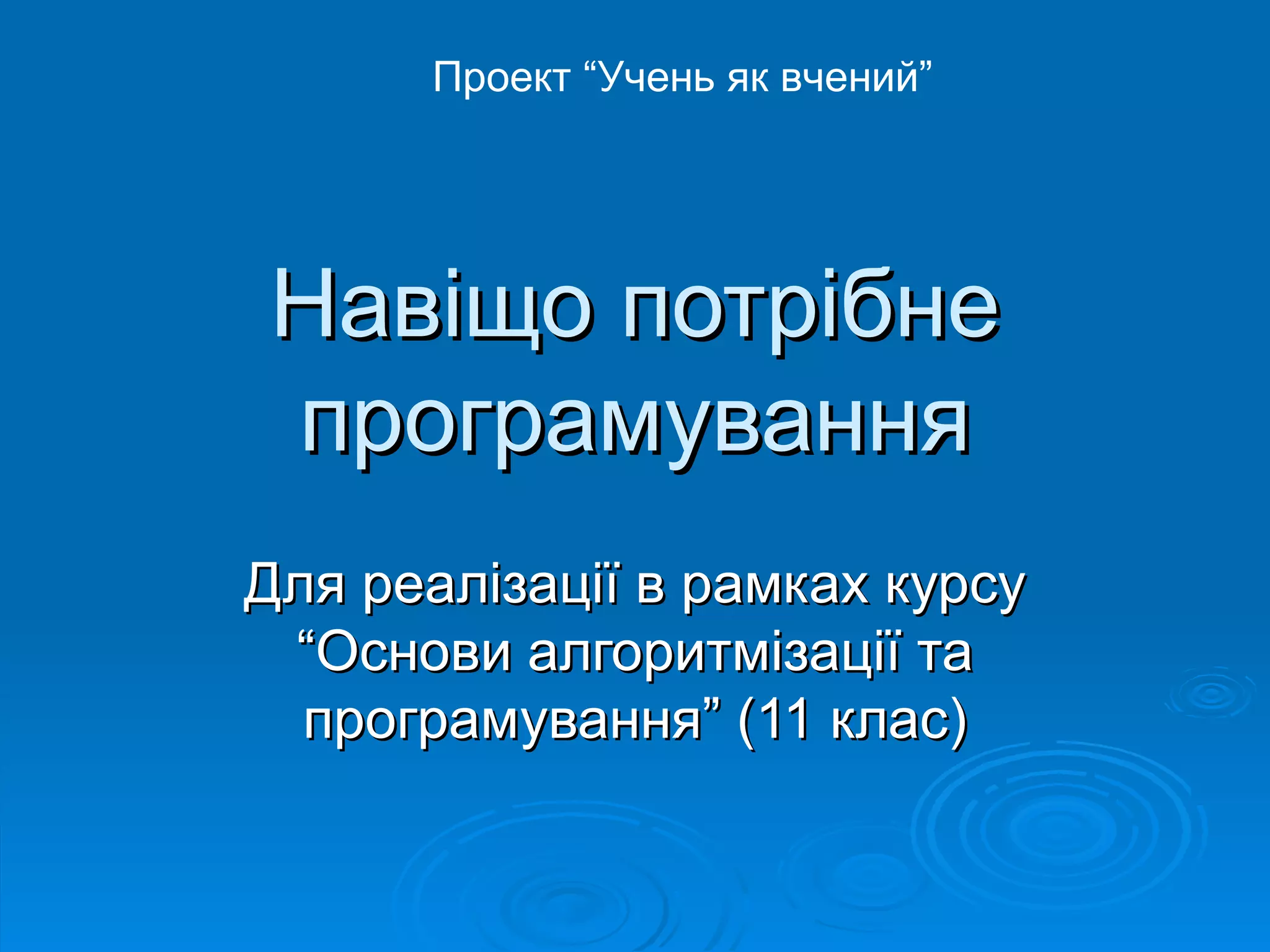 Проект “Учень як вчений”

Навіщо потрібне програмування

Для реалізації в рамках курсу “Основи алгоритмізації та програмування” (11 клас)